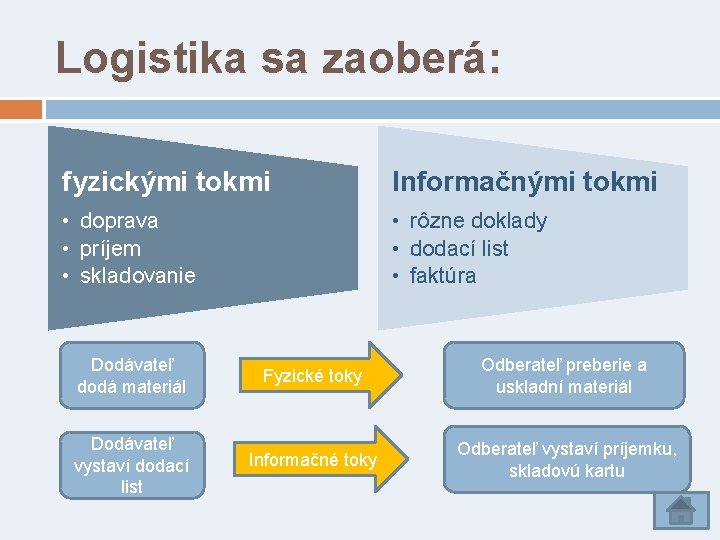 Logistika sa zaoberá:

fyzickými tokmi

• doprava
• príjem
• skladovanie

Informačnými tokmi

• rôzne doklady
• dodací list
• faktúra

Dodávateľ dodá materiál

Fyzické toky

Odberateľ preberie a uskladní materiál

Dodávateľ vystaví dodací list

Informačné toky

Odberateľ vystaví príjemku, skladovú kartu